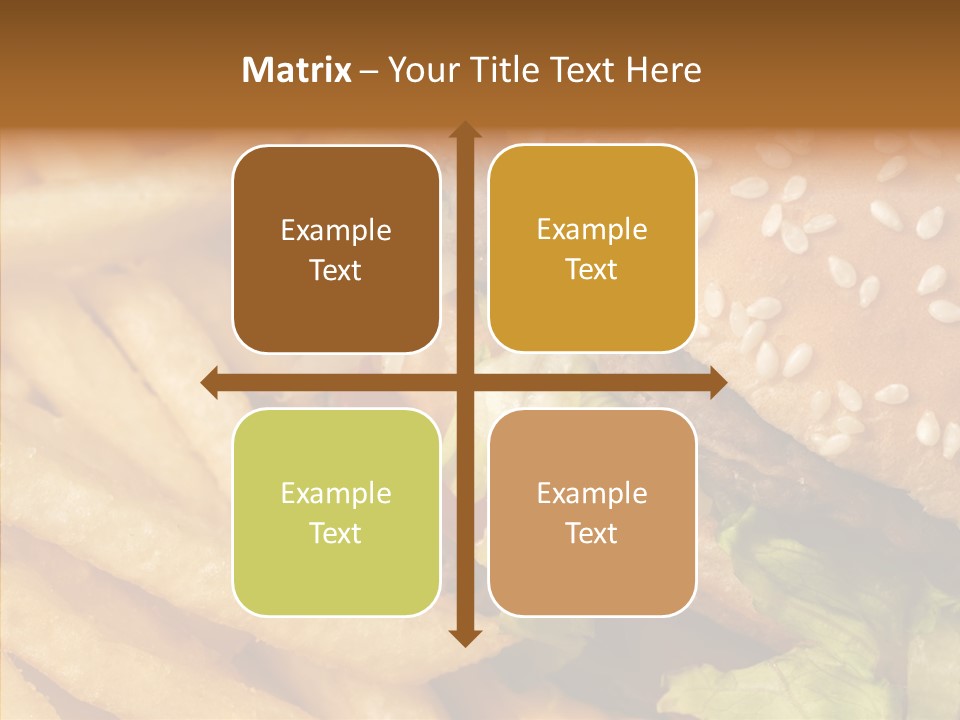 Matrix – Your Title Text Here

Example Text

Example Text

Example Text

Example Text